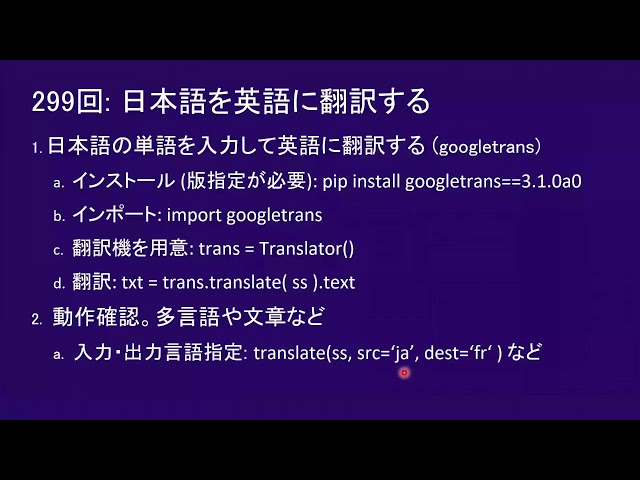 299回: 日本語を英語に翻訳する

1. 日本語の単語を入力して英語に翻訳する (googletrans)

a. インストール (版指定が必要): pip install googletrans==3.1.0a0

b. インポート: import googletrans

c. 翻訳機を用意: trans = Translator()

d. 翻訳: txt = trans.translate( ss ).text

2. 動作確認。多言語や文章など

a. 入力・出力言語指定: translate(ss, src=‘ja’, dest=‘fr‘ ) など